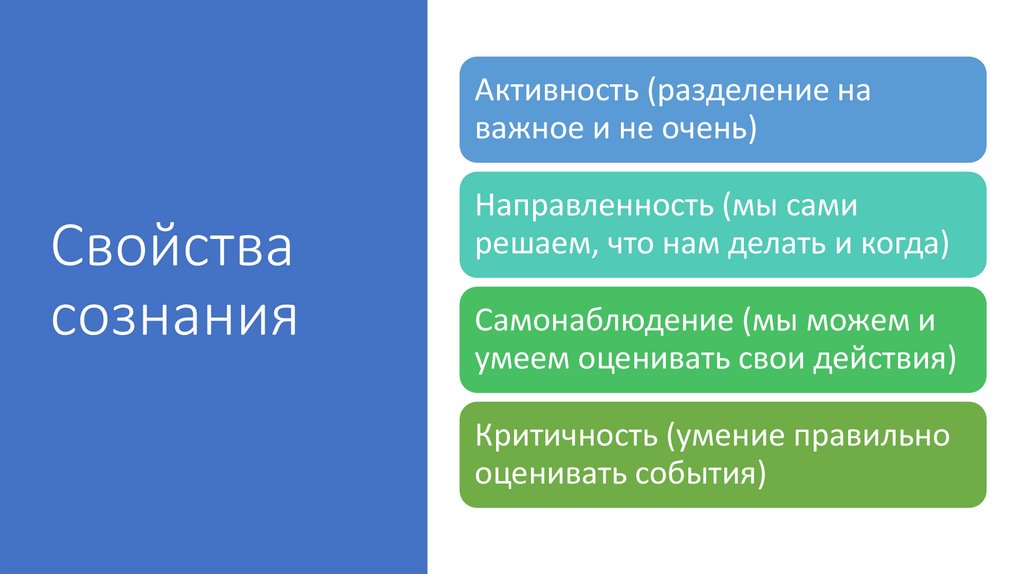 Свойства сознания

Активность (разделение на важное и не очень)

Направленность (мы сами решаем, что нам делать и когда)

Самонаблюдение (мы можем и умеем оценивать свои действия)

Критичность (умение правильно оценивать события)